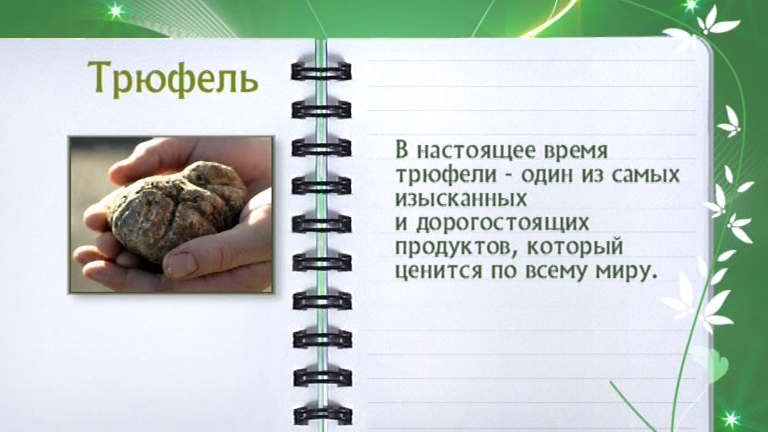 Трюфель

В настоящее время трюфели - один из самых изысканных и дорогостоящих продуктов, который ценится по всему миру.